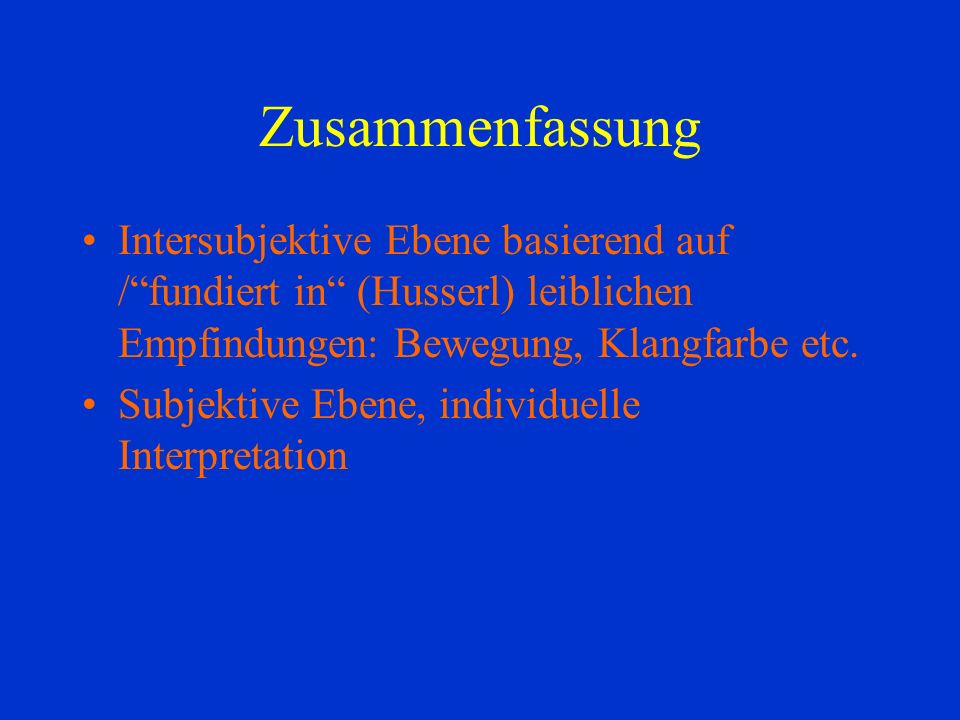 Zusammenfassung

• Intersubjektive Ebene basierend auf /“fundiert in“ (Husserl) leiblichen Empfindungen: Bewegung, Klangfarbe etc.

• Subjektive Ebene, individuelle Interpretation